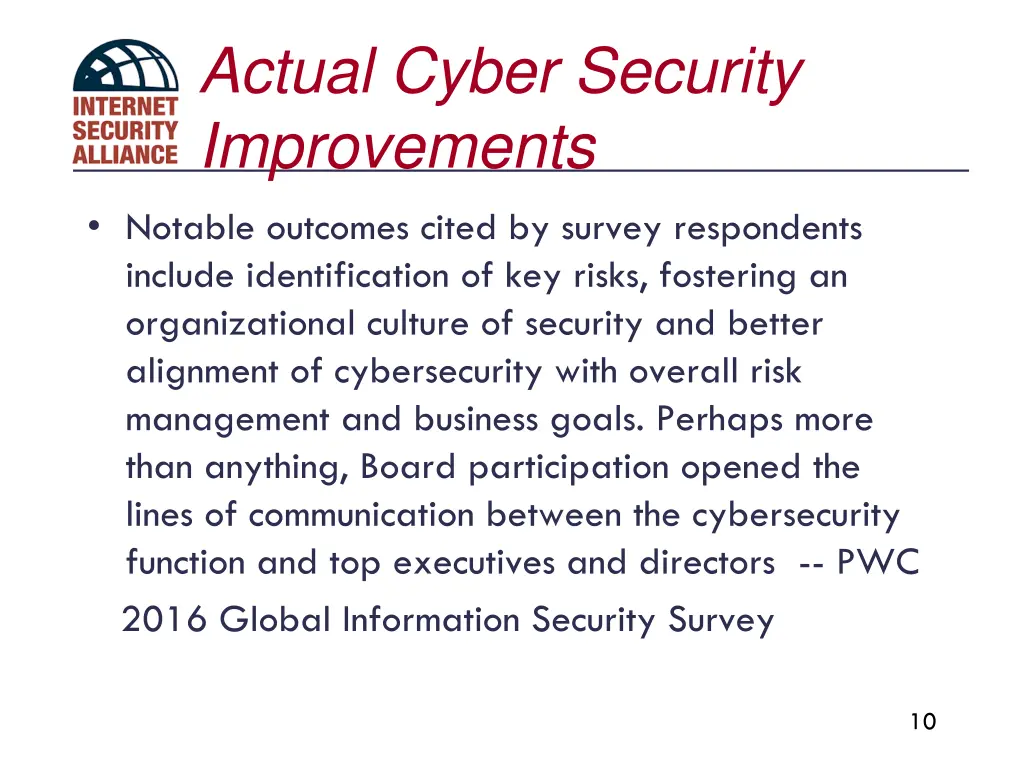 INTERNET SECURITY ALLIANCE

Actual Cyber Security Improvements

• Notable outcomes cited by survey respondents include identification of key risks, fostering an organizational culture of security and better alignment of cybersecurity with overall risk management and business goals. Perhaps more than anything, Board participation opened the lines of communication between the cybersecurity function and top executives and directors -- PWC

2016 Global Information Security Survey

10